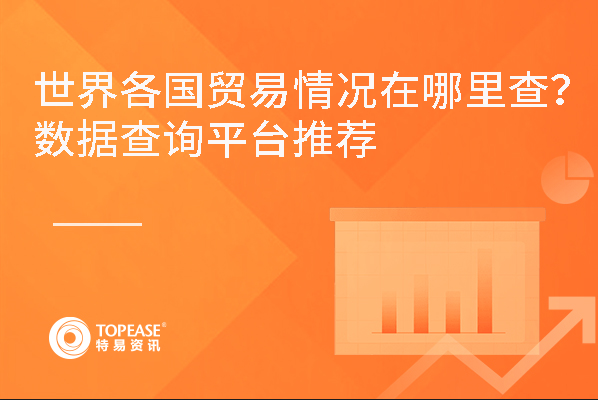 世界各国贸易情况在哪里查?
数据查询平台推荐

TOPEASE®
特易资讯